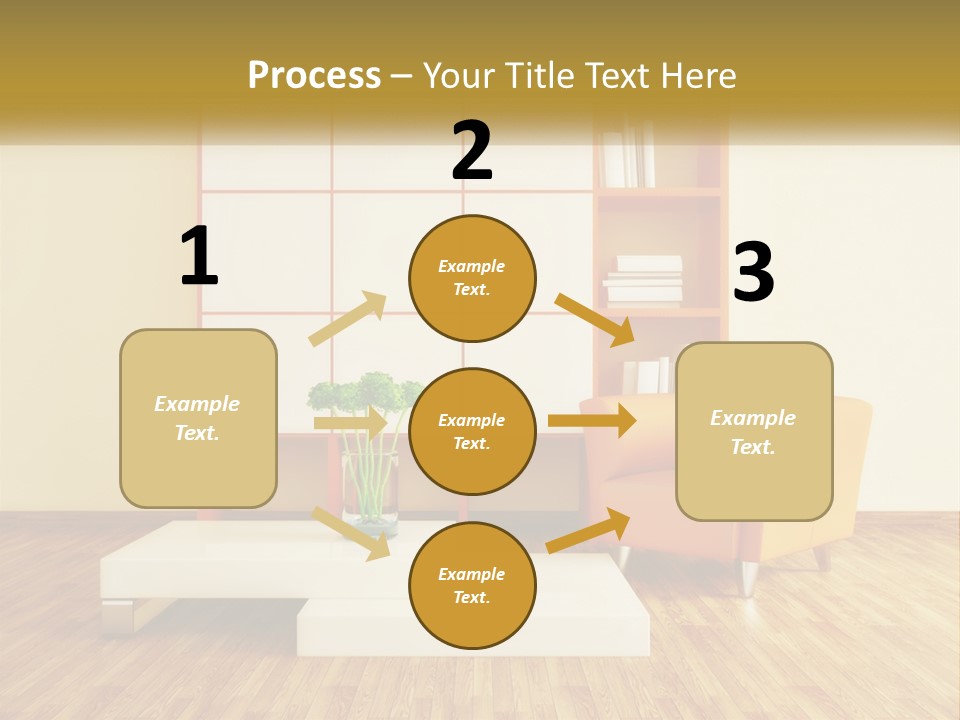 Process – Your Title Text Here

1

Example Text.

2

Example Text.

Example Text.

Example Text.

3

Example Text.